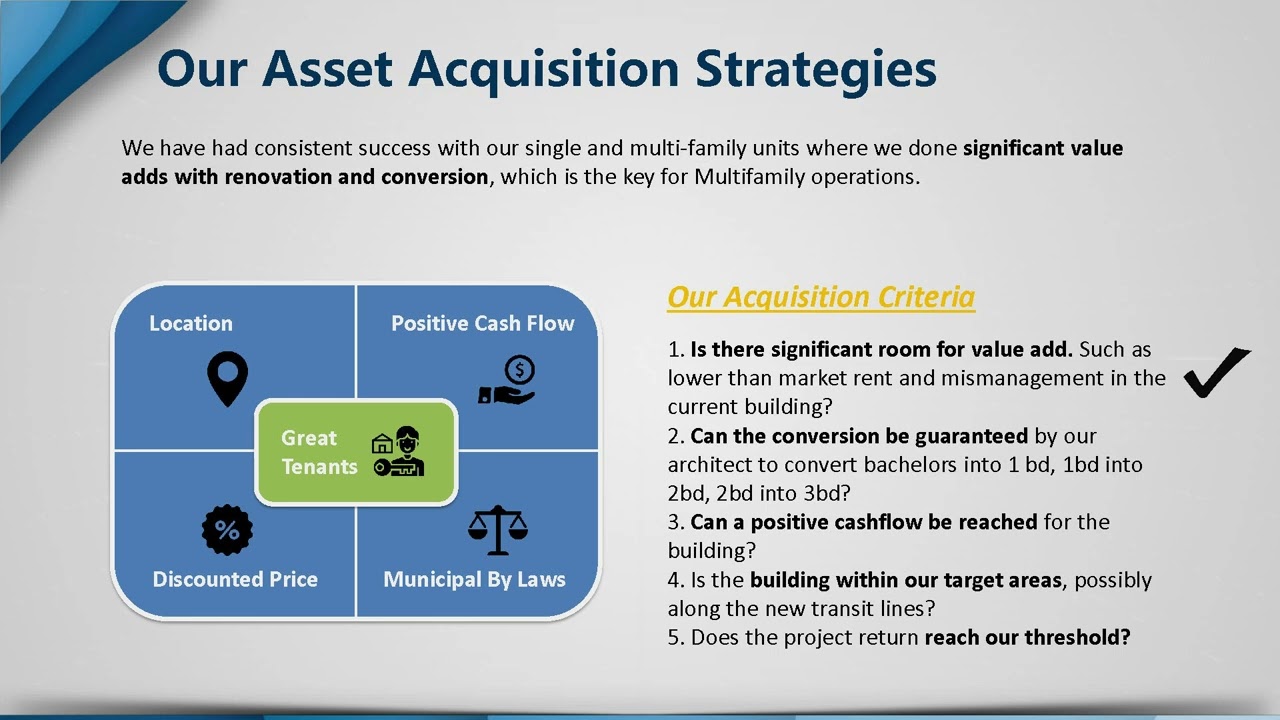 Our Asset Acquisition Strategies

We have had consistent success with our single and multi-family units where we done significant value adds with renovation and conversion, which is the key for Multifamily operations.

Location

Positive Cash Flow

Great Tenants

Discounted Price

Municipal By Laws

Our Acquisition Criteria

1. Is there significant room for value add. Such as lower than market rent and mismanagement in the current building?
2. Can the conversion be guaranteed by our architect to convert bachelors into 1 bd, 1bd into 2bd, 2bd into 3bd?
3. Can a positive cashflow be reached for the building?
4. Is the building within our target areas, possibly along the new transit lines?
5. Does the project return reach our threshold?